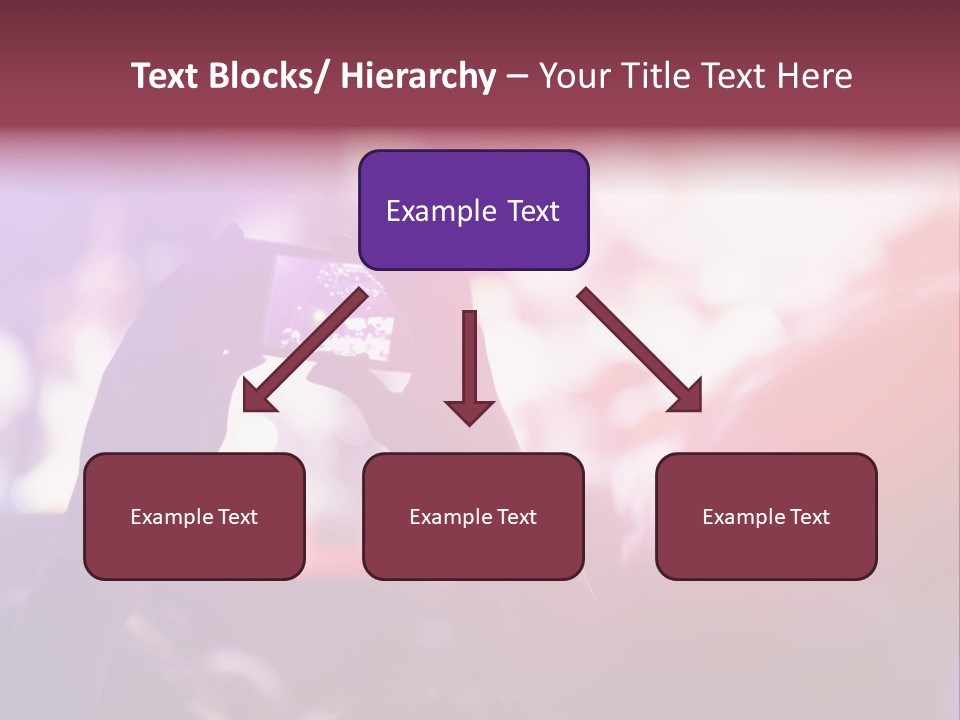 Text Blocks/ Hierarchy – Your Title Text Here

Example Text

Example Text

Example Text

Example Text